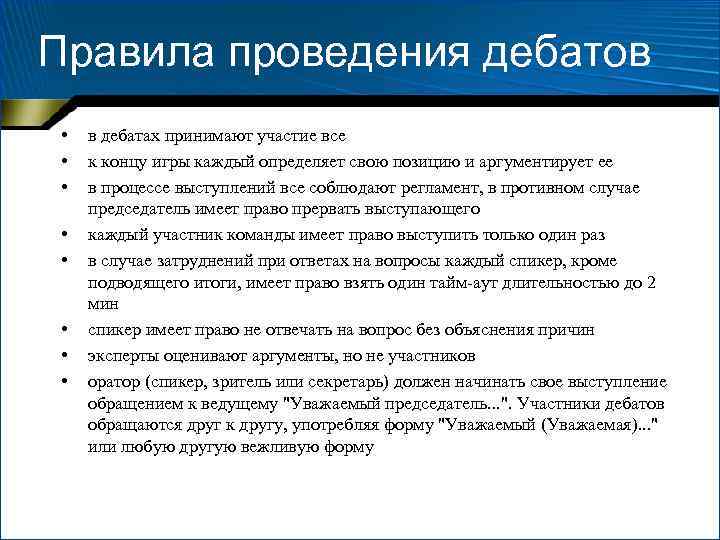 Правила проведения дебатов

• в дебатах принимают участие все
• к концу игры каждый определяет свою позицию и аргументирует ее
• в процессе выступлений все соблюдают регламент, в противном случае председатель имеет право прервать выступающего
• каждый участник команды имеет право выступить только один раз
• в случае затруднений при ответах на вопросы каждый спикер, кроме подводящего итоги, имеет право взять один тайм-аут длительностью до 2 мин
• спикер имеет право не отвечать на вопрос без объяснения причин
• эксперты оценивают аргументы, но не участников
• оратор (спикер, зритель или секретарь) должен начинать свое выступление обращением к ведущему "Уважаемый председатель...". Участники дебатов обращаются друг к другу, употребляя форму "Уважаемый (Уважаемая)..." или любую другую вежливую форму